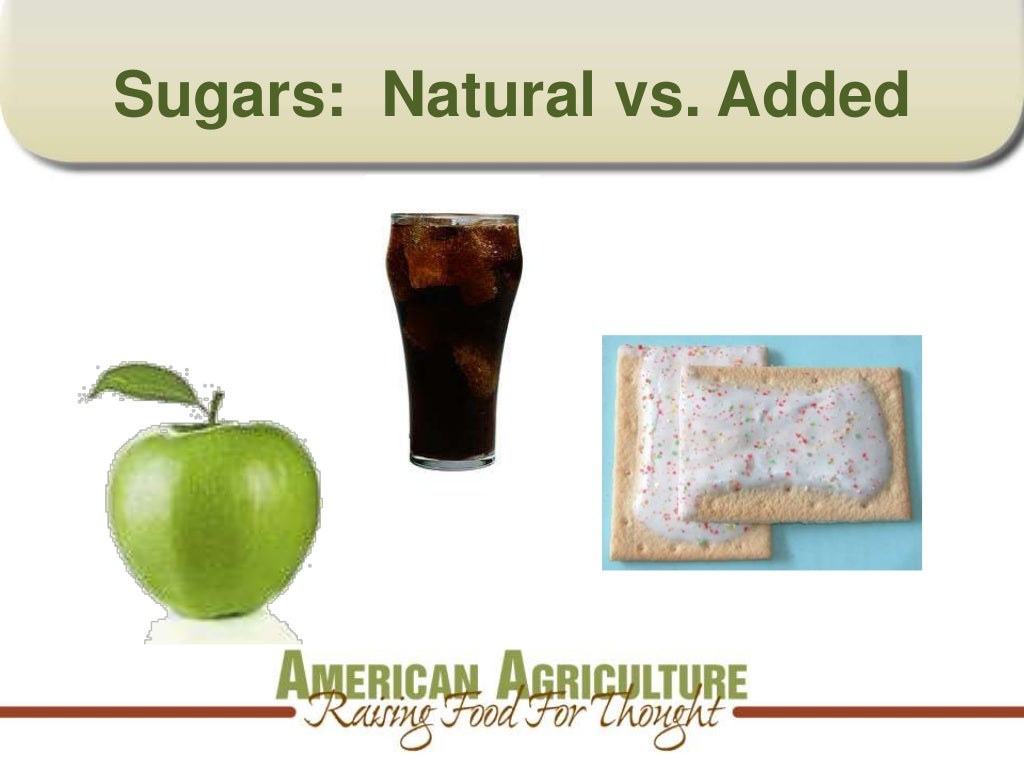 Sugars: Natural vs. Added

AMERICAN AGRICULTURE
Raising Food For Thought